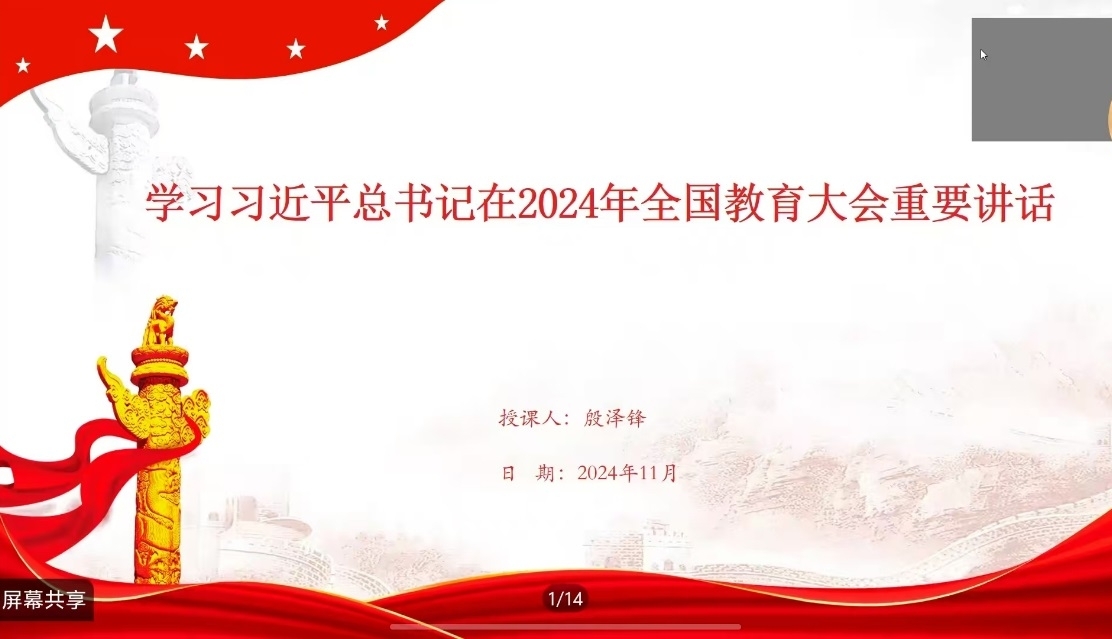 学习习近平总书记在2024年全国教育大会重要讲话

授课人：殷泽锋

日　期：2024年11月

屏幕共享

1/14